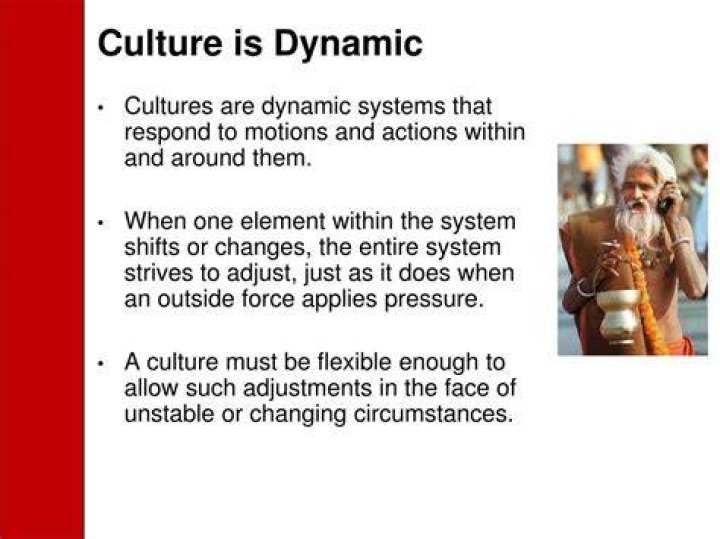 Culture is Dynamic

• Cultures are dynamic systems that respond to motions and actions within and around them.

• When one element within the system shifts or changes, the entire system strives to adjust, just as it does when an outside force applies pressure.

• A culture must be flexible enough to allow such adjustments in the face of unstable or changing circumstances.